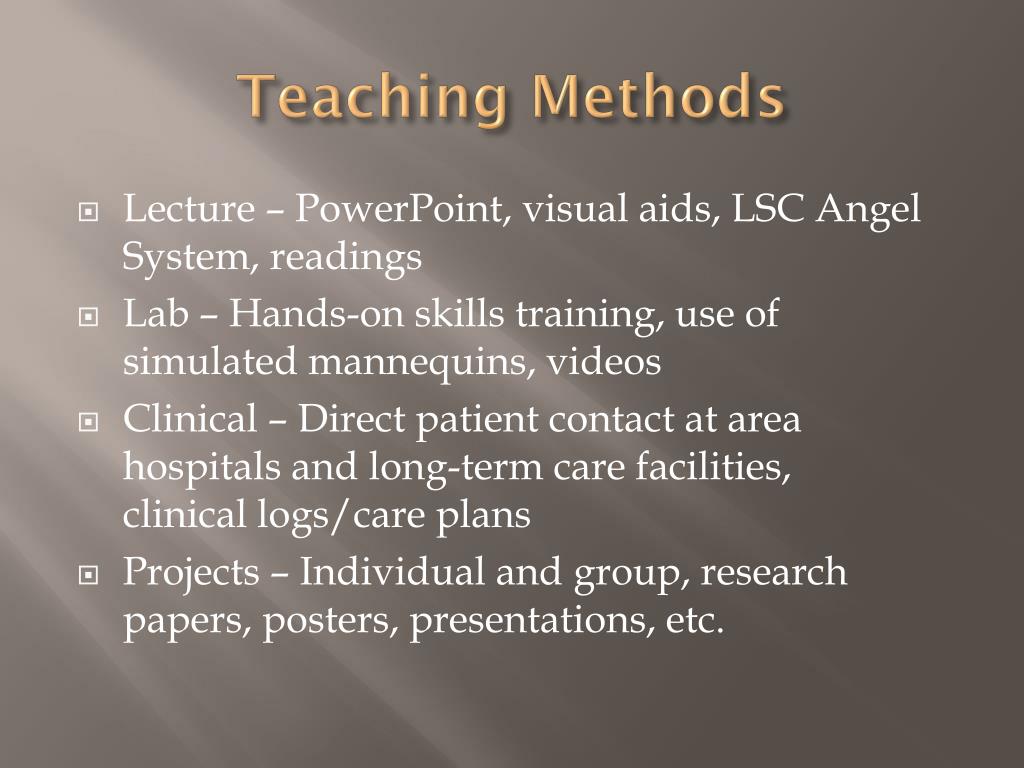 Teaching Methods

Lecture – PowerPoint, visual aids, LSC Angel System, readings

Lab – Hands-on skills training, use of simulated mannequins, videos

Clinical – Direct patient contact at area hospitals and long-term care facilities, clinical logs/care plans

Projects – Individual and group, research papers, posters, presentations, etc.